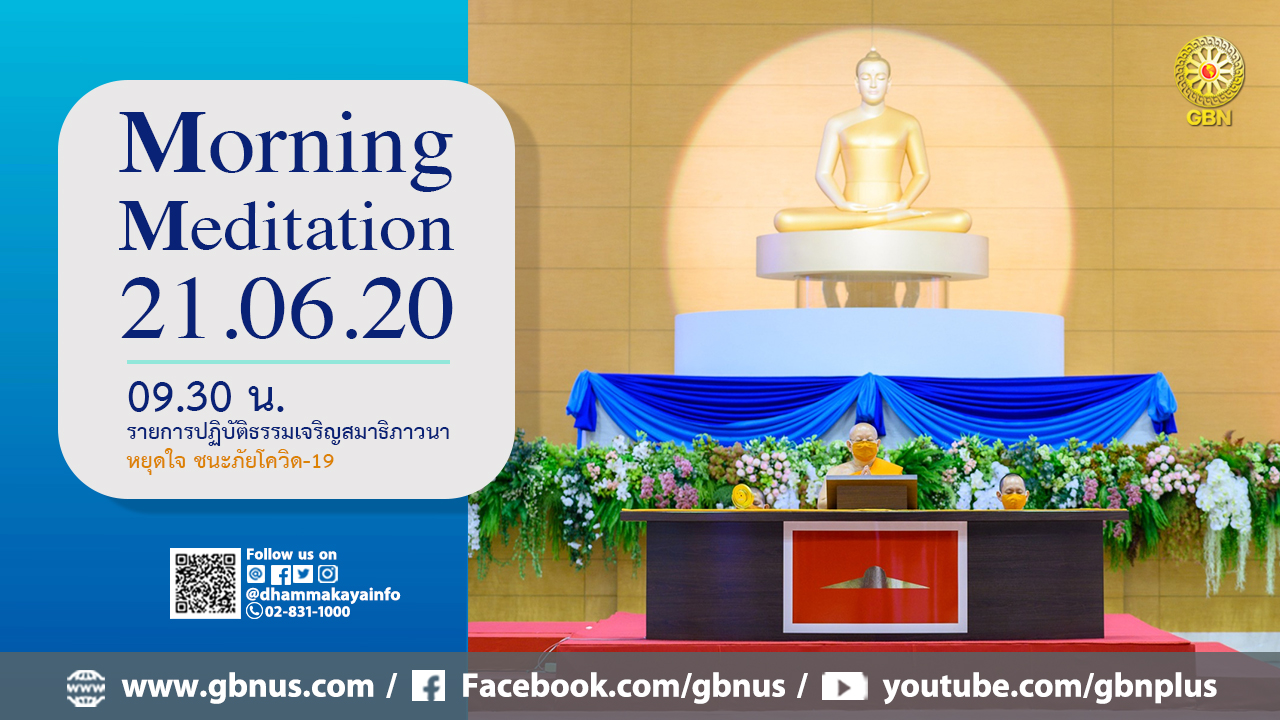 Morning Meditation 21.06.20

09.30 น.
รายการปฏิบัติธรรมเจริญสมาธิภาวนา
หยุดใจ ชนะภัยโควิด-19

GBN

Follow us on
@dhammakayainfo
02-831-1000

www.gbnus.com / Facebook.com/gbnus / youtube.com/gbnplus